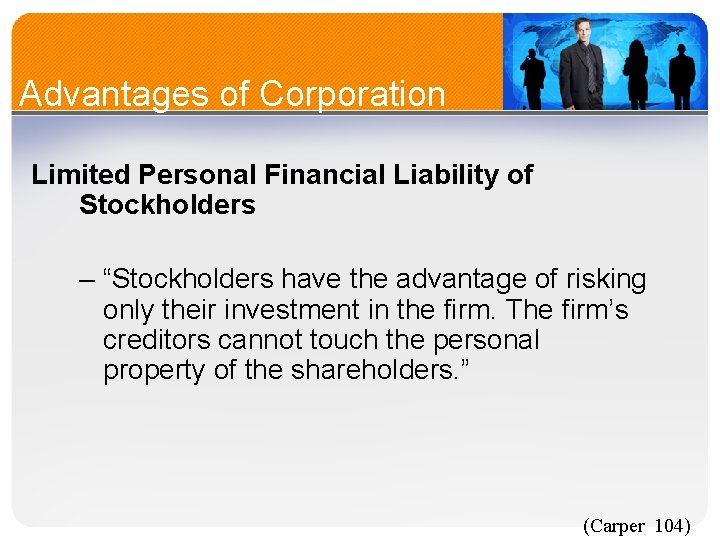 Advantages of Corporation

Limited Personal Financial Liability of Stockholders

– “Stockholders have the advantage of risking only their investment in the firm. The firm’s creditors cannot touch the personal property of the shareholders.”

(Carper 104)